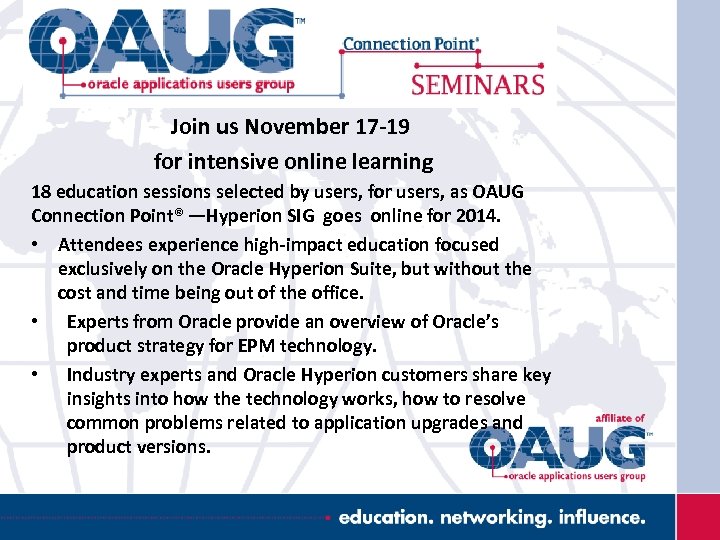 OAUG™
oracle applications users group

Connection Point®
SEMINARS

Join us November 17-19
for intensive online learning

18 education sessions selected by users, for users, as OAUG Connection Point® —Hyperion SIG goes online for 2014.

• Attendees experience high-impact education focused exclusively on the Oracle Hyperion Suite, but without the cost and time being out of the office.

• Experts from Oracle provide an overview of Oracle's product strategy for EPM technology.

• Industry experts and Oracle Hyperion customers share key insights into how the technology works, how to resolve common problems related to application upgrades and product versions.

affiliate of
OAUG™
oracle applications users group

education. networking. influence.